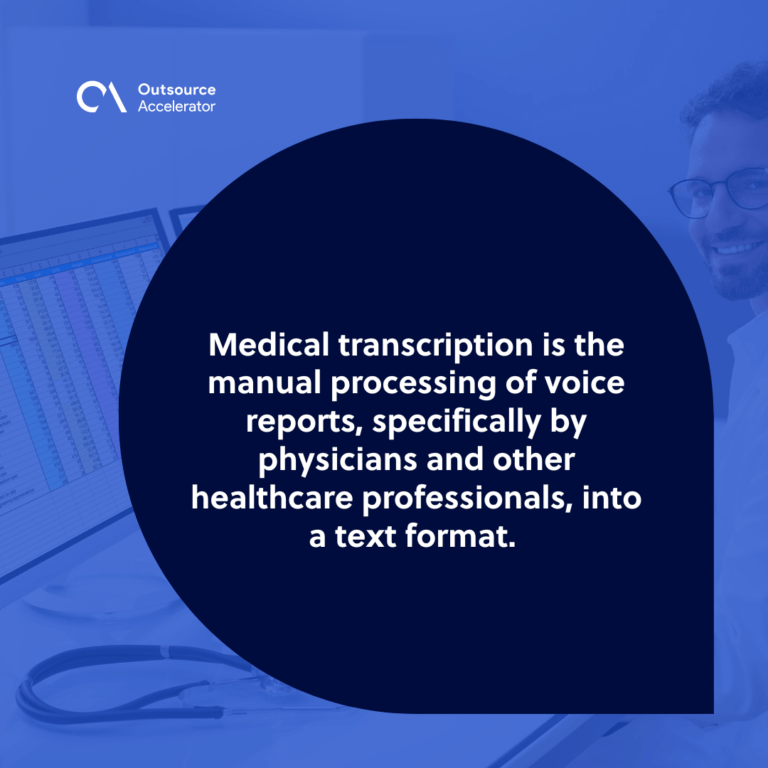 Outsource Accelerator

Medical transcription is the manual processing of voice reports, specifically by physicians and other healthcare professionals, into a text format.